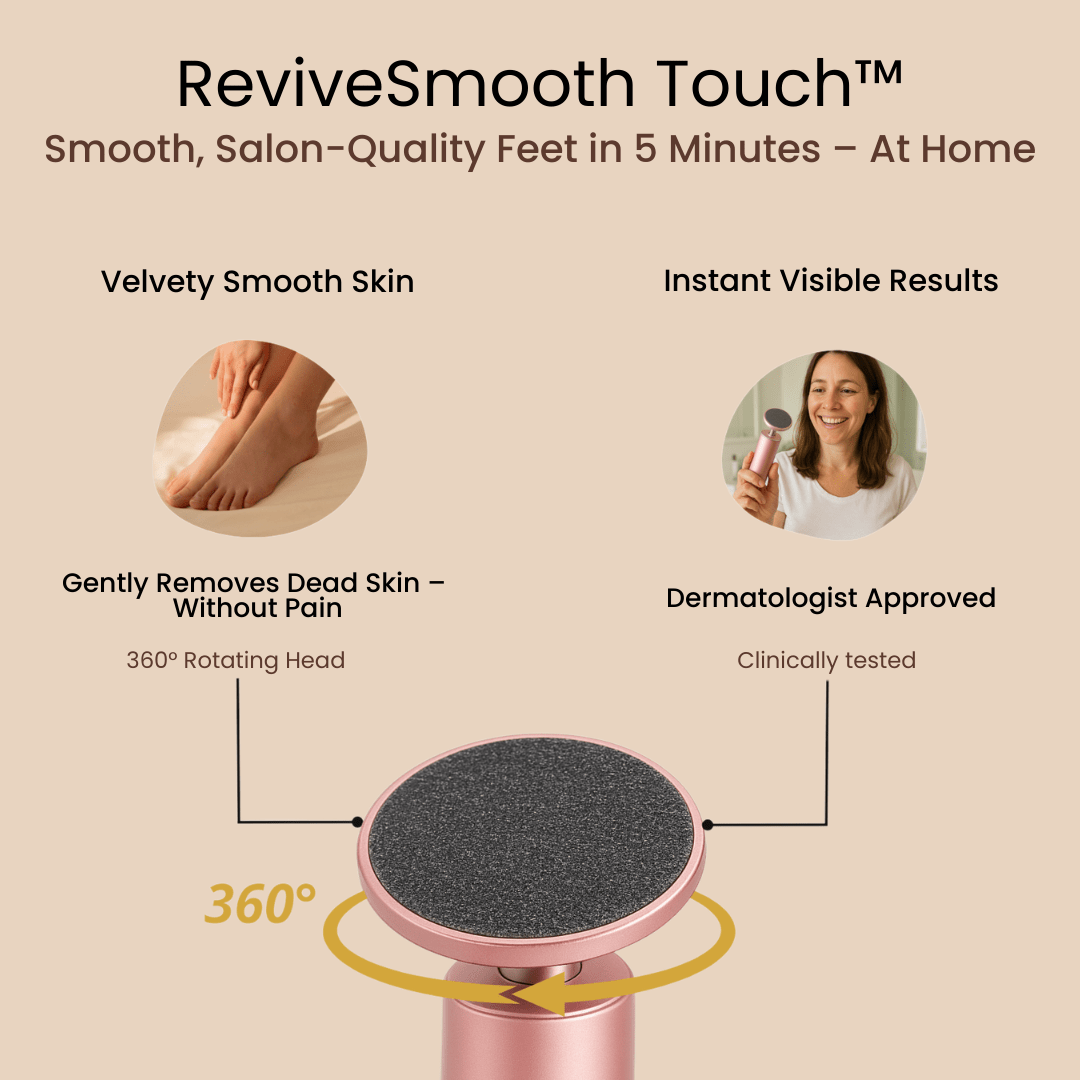 ReviveSmooth Touch™
Smooth, Salon-Quality Feet in 5 Minutes – At Home

Velvety Smooth Skin

Gently Removes Dead Skin – Without Pain

360° Rotating Head

Instant Visible Results

Dermatologist Approved

Clinically tested

360°